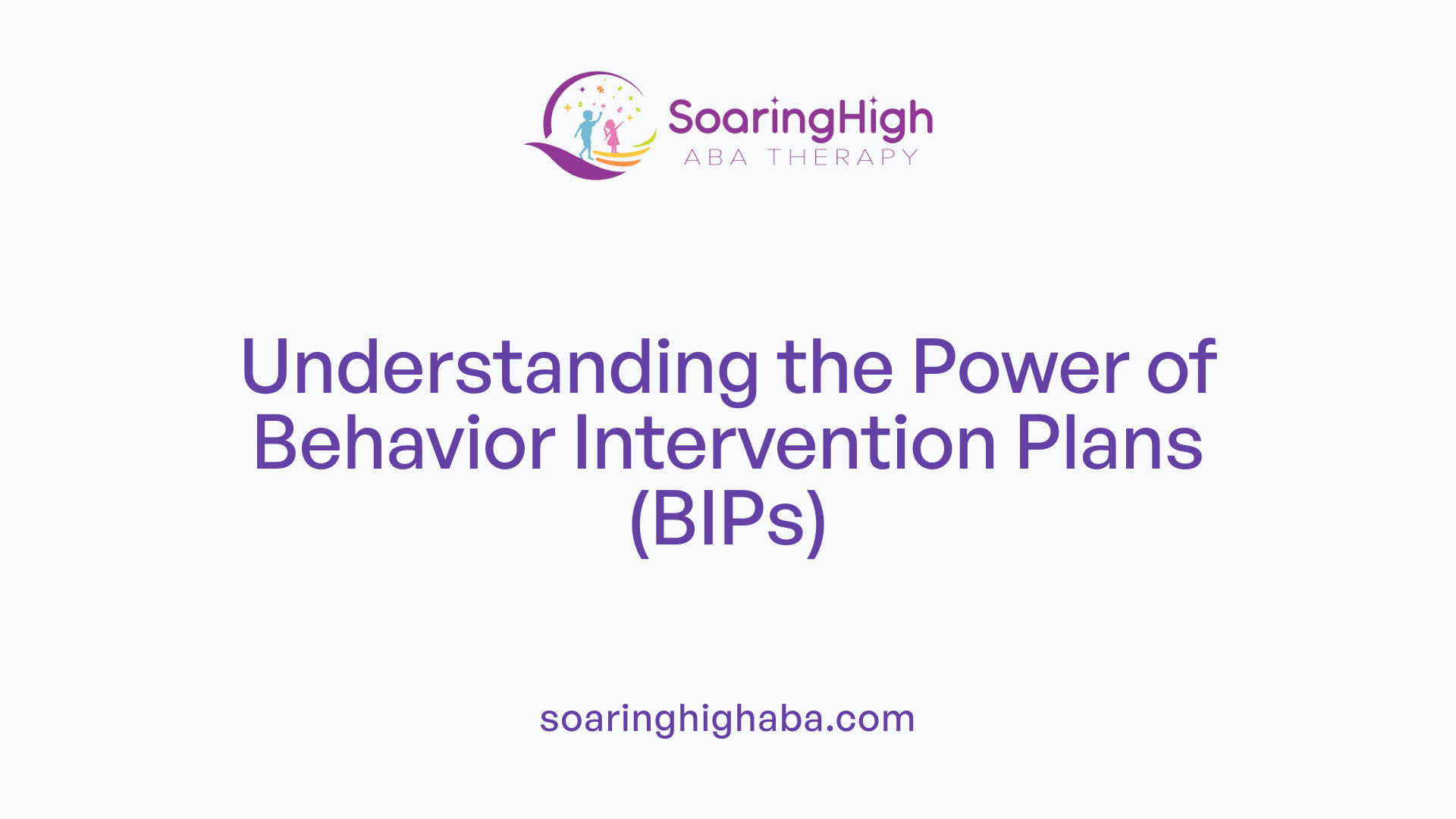 SoaringHigh
ABA THERAPY

Understanding the Power of Behavior Intervention Plans (BIPs)

soaringhighaba.com